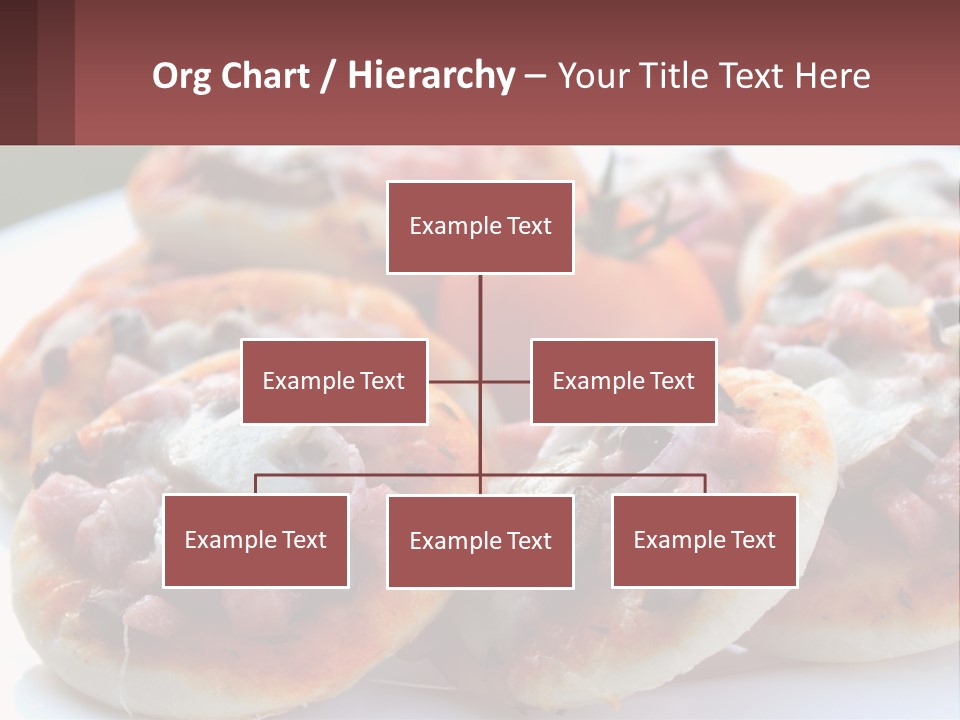 Org Chart / Hierarchy – Your Title Text Here

Example Text

Example Text

Example Text

Example Text

Example Text

Example Text